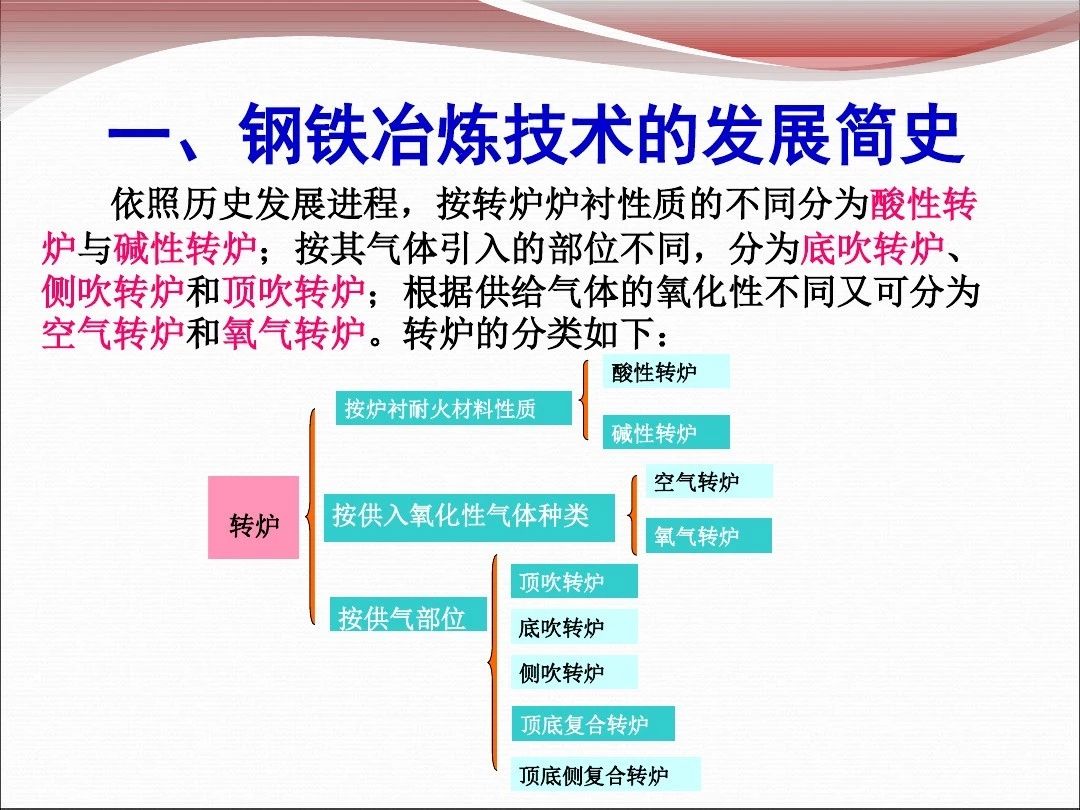 一、钢铁冶炼技术的发展简史

依照历史发展进程，按转炉炉衬性质的不同分为酸性转炉与碱性转炉；按其气体引入的部位不同，分为底吹转炉、侧吹转炉和顶吹转炉；根据供给气体的氧化性不同又可分为空气转炉和氧气转炉。转炉的分类如下：

转炉

按炉衬耐火材料性质

酸性转炉

碱性转炉

按供入氧化性气体种类

空气转炉

氧气转炉

按供气部位

顶吹转炉

底吹转炉

侧吹转炉

顶底复合转炉

顶底侧复合转炉